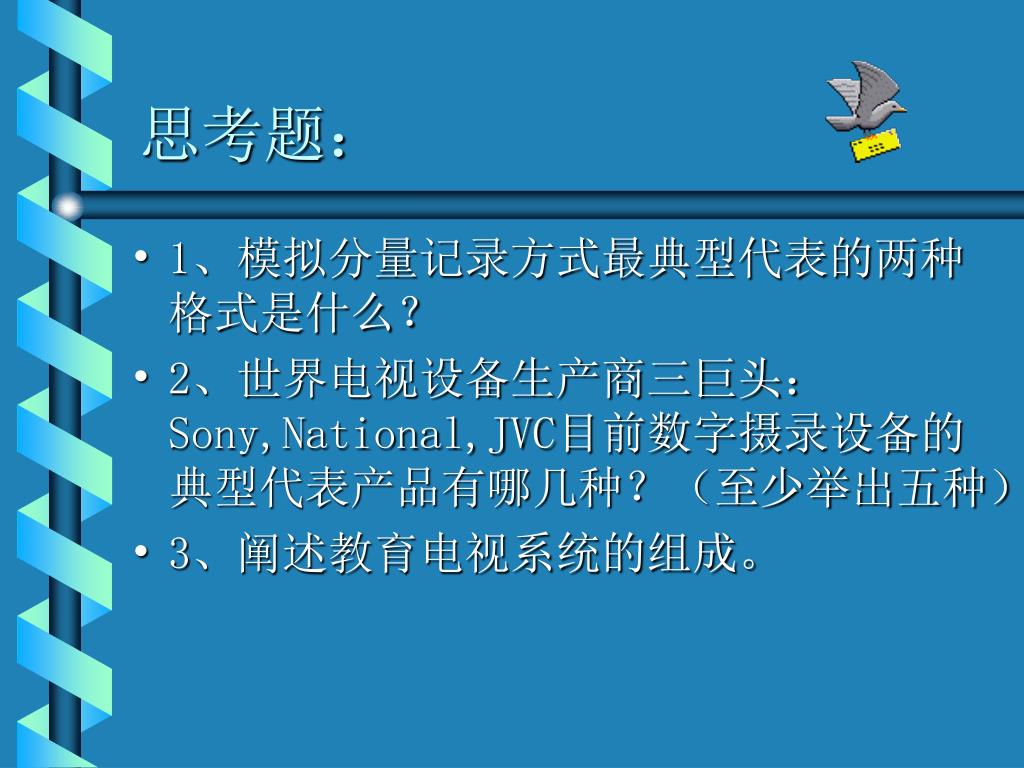 思考题：

• 1、模拟分量记录方式最典型代表的两种格式是什么？

• 2、世界电视设备生产商三巨头：Sony,National,JVC目前数字摄录设备的典型代表产品有哪几种？（至少举出五种）

• 3、阐述教育电视系统的组成。